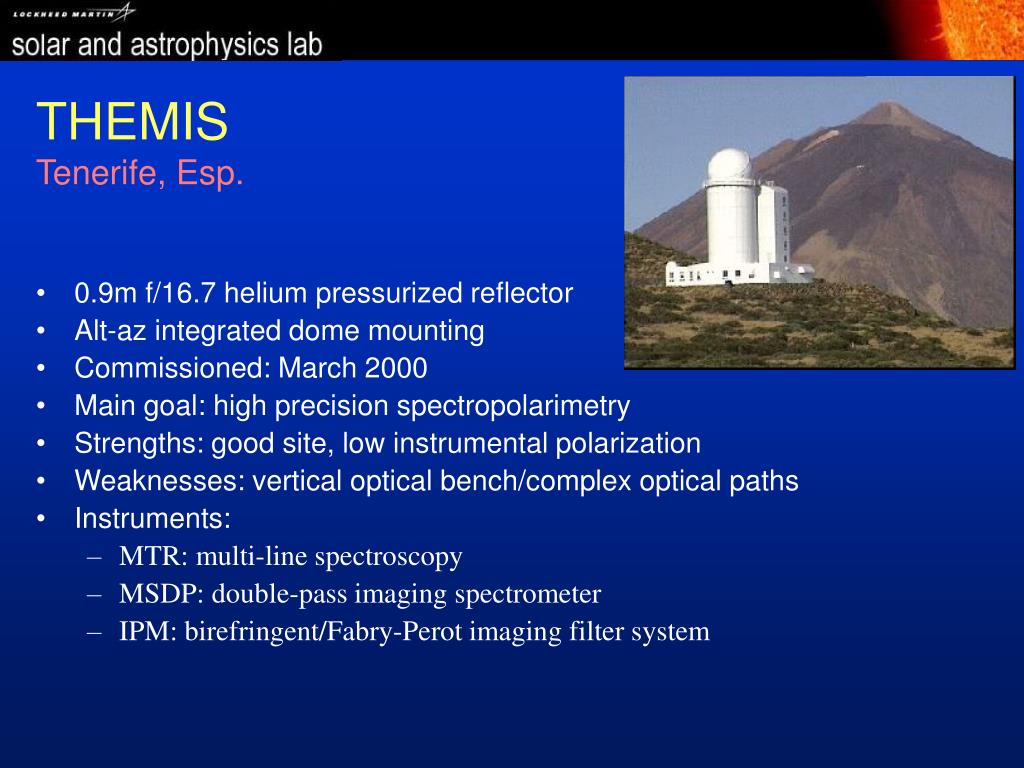 LOCKHEED MARTIN
solar and astrophysics lab

THEMIS
Tenerife, Esp.

• 0.9m f/16.7 helium pressurized reflector
• Alt-az integrated dome mounting
• Commissioned: March 2000
• Main goal: high precision spectropolarimetry
• Strengths: good site, low instrumental polarization
• Weaknesses: vertical optical bench/complex optical paths
• Instruments:
– MTR: multi-line spectroscopy
– MSDP: double-pass imaging spectrometer
– IPM: birefringent/Fabry-Perot imaging filter system